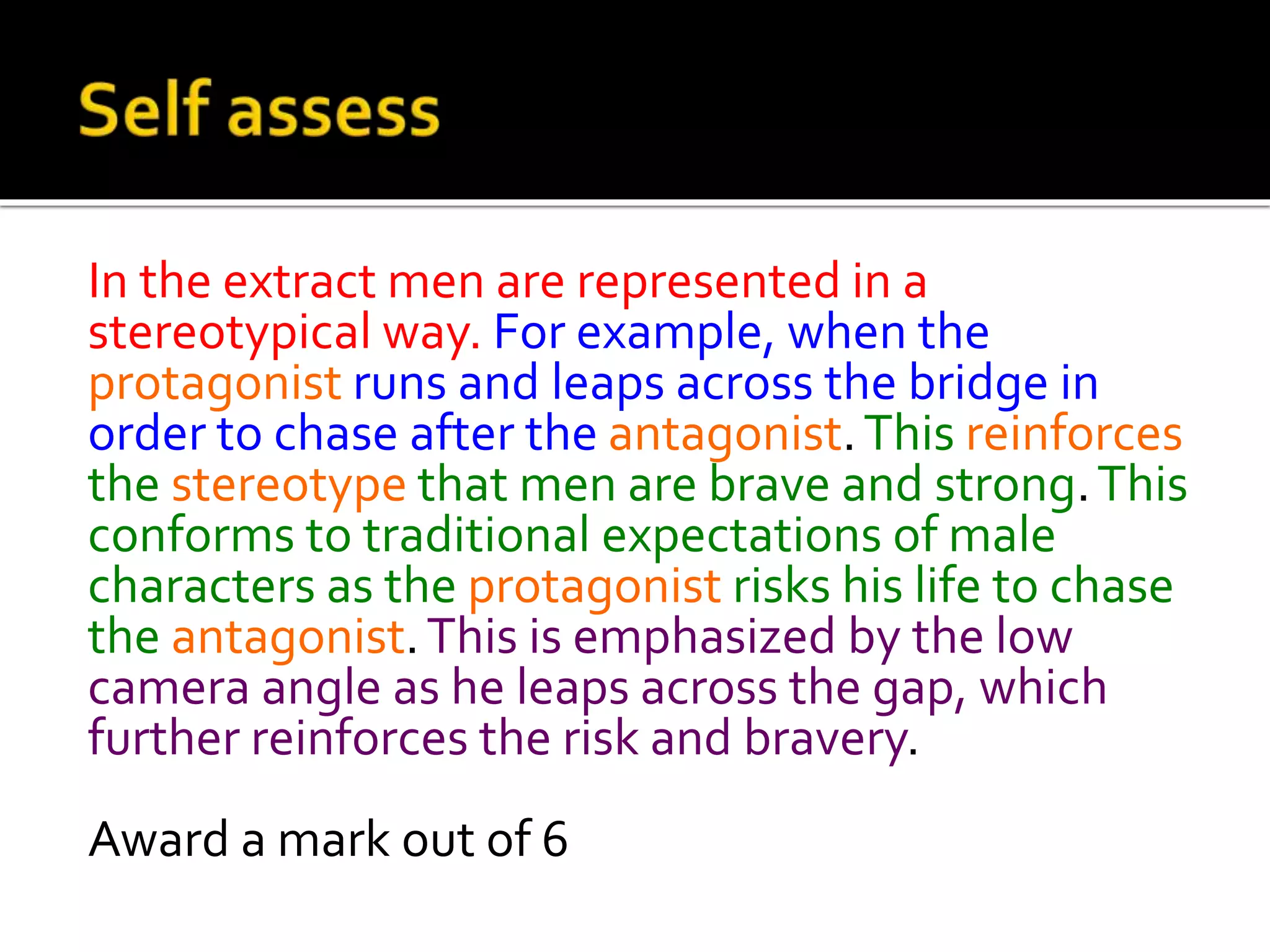 Self assess

In the extract men are represented in a stereotypical way. For example, when the protagonist runs and leaps across the bridge in order to chase after the antagonist. This reinforces the stereotype that men are brave and strong. This conforms to traditional expectations of male characters as the protagonist risks his life to chase the antagonist. This is emphasized by the low camera angle as he leaps across the gap, which further reinforces the risk and bravery.

Award a mark out of 6